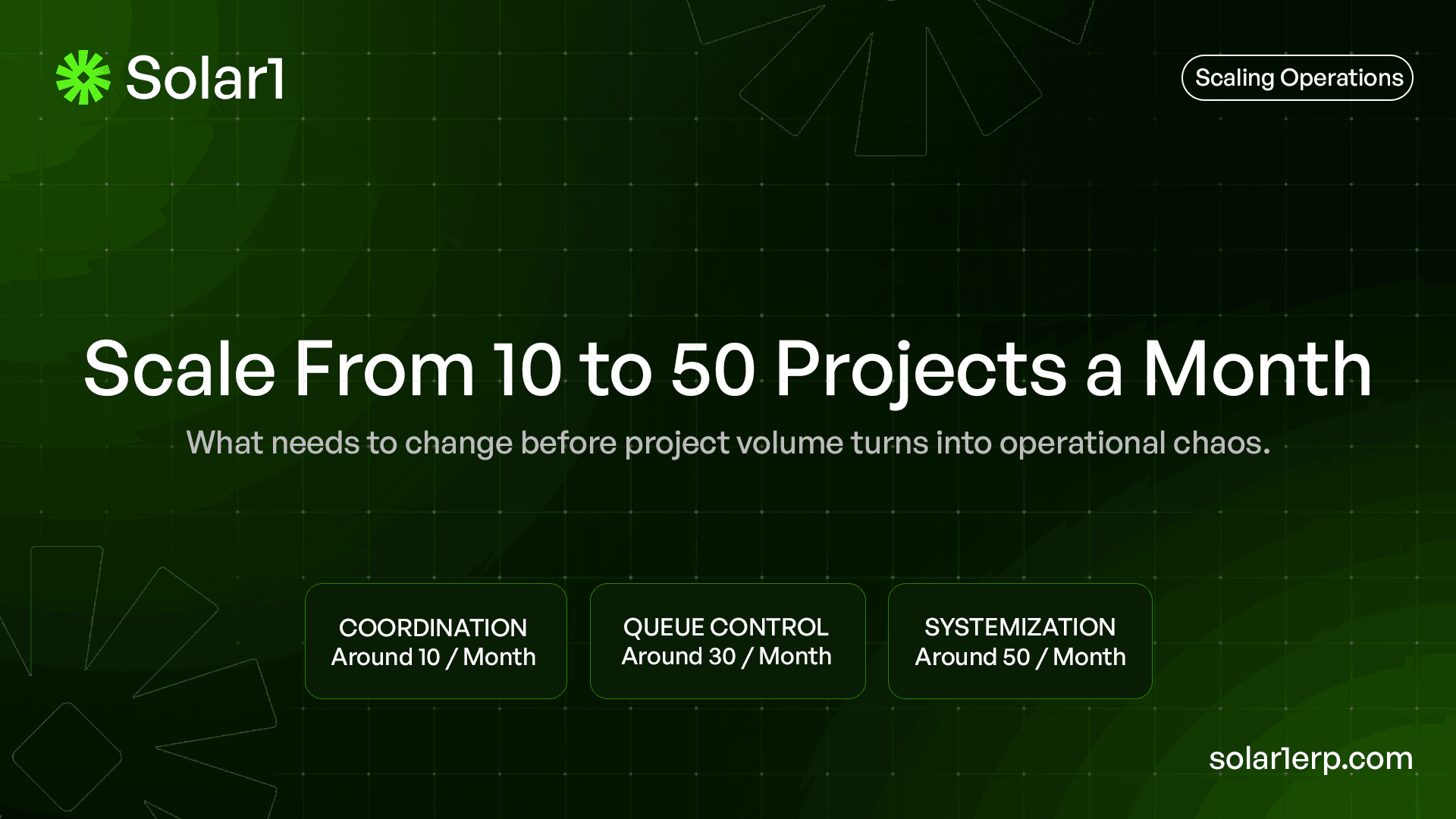 Solar1

Scaling Operations

Scale From 10 to 50 Projects a Month

What needs to change before project volume turns into operational chaos.

COORDINATION
Around 10 / Month

QUEUE CONTROL
Around 30 / Month

SYSTEMIZATION
Around 50 / Month

solar1erp.com